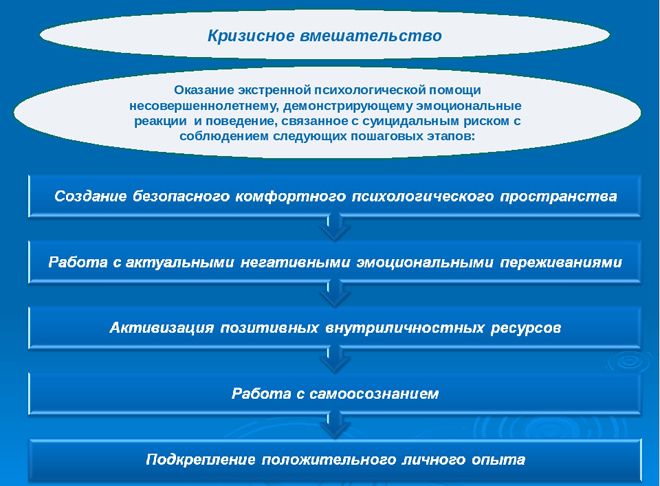 Кризисное вмешательство

Оказание экстренной психологической помощи несовершеннолетнему, демонстрирующему эмоциональные реакции и поведение, связанное с суицидальным риском с соблюдением следующих пошаговых этапов:

Создание безопасного комфортного психологического пространства

Работа с актуальными негативными эмоциональными переживаниями

Активизация позитивных внутриличностных ресурсов

Работа с самоосознанием

Подкрепление положительного личного опыта